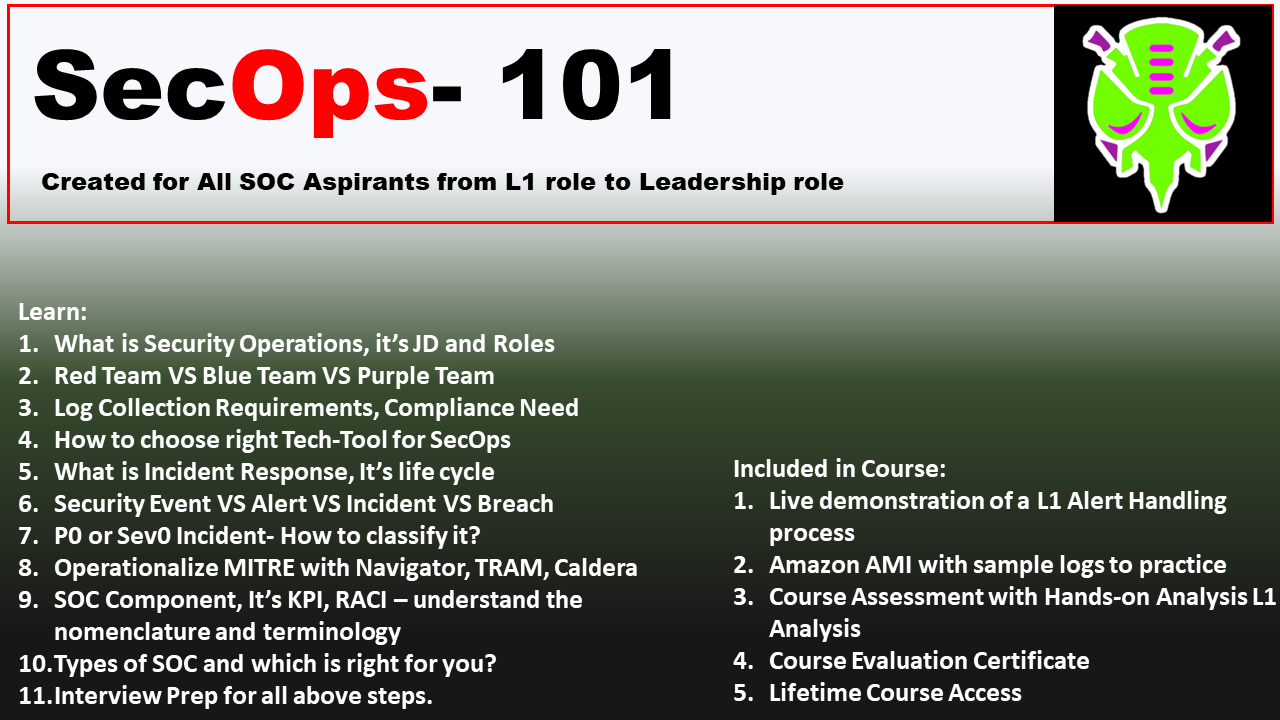 SecOps- 101

Created for All SOC Aspirants from L1 role to Leadership role

Learn:
1. What is Security Operations, it's JD and Roles
2. Red Team VS Blue Team VS Purple Team
3. Log Collection Requirements, Compliance Need
4. How to choose right Tech-Tool for SecOps
5. What is Incident Response, It's life cycle
6. Security Event VS Alert VS Incident VS Breach
7. P0 or Sev0 Incident- How to classify it?
8. Operationalize MITRE with Navigator, TRAM, Caldera
9. SOC Component, It's KPI, RACI – understand the nomenclature and terminology
10. Types of SOC and which is right for you?
11. Interview Prep for all above steps.

Included in Course:
1. Live demonstration of a L1 Alert Handling process
2. Amazon AMI with sample logs to practice
3. Course Assessment with Hands-on Analysis L1 Analysis
4. Course Evaluation Certificate
5. Lifetime Course Access